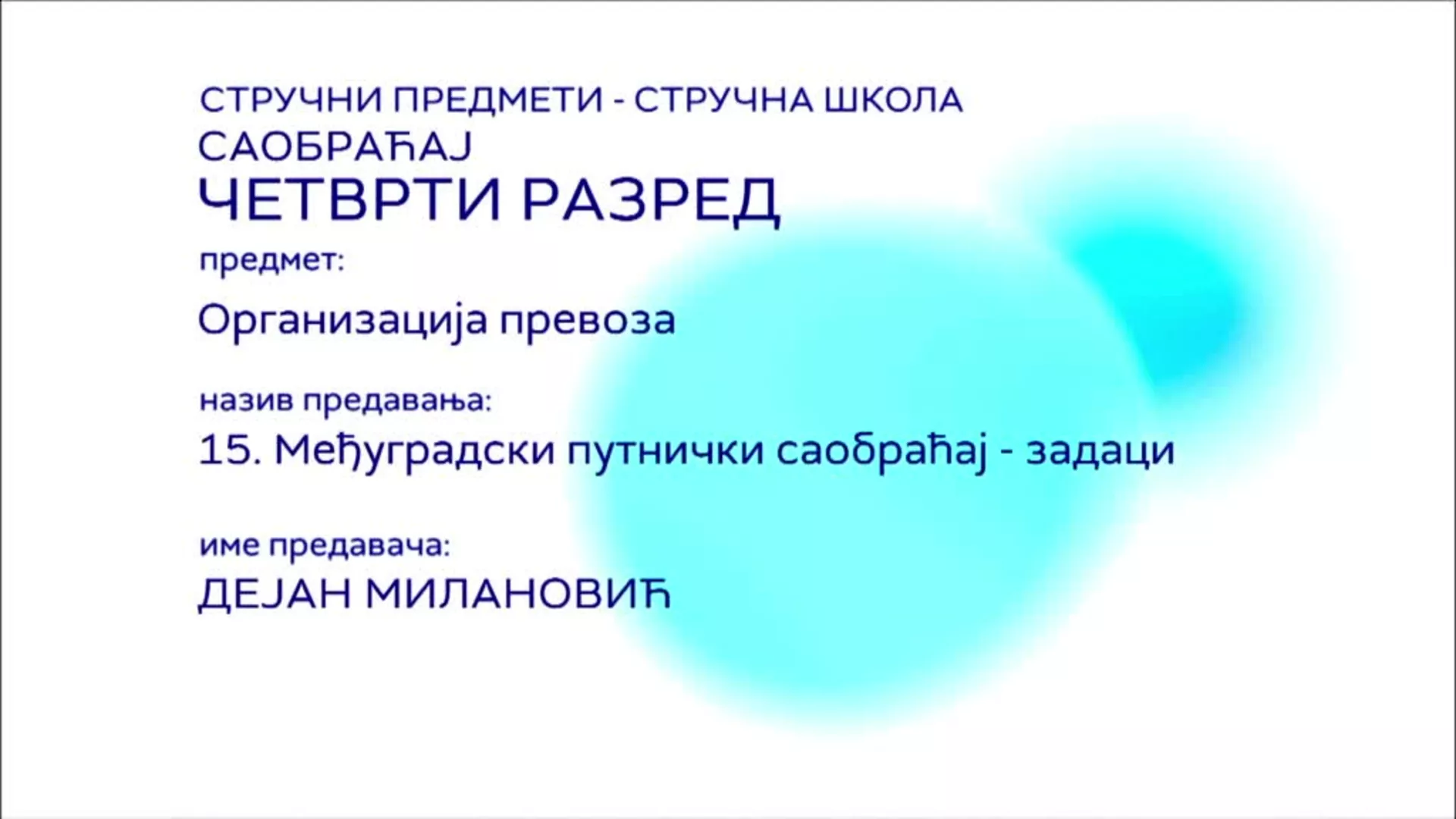 СТРУЧНИ ПРЕДМЕТИ - СТРУЧНА ШКОЛА
САОБРАЋАЈ
ЧЕТВРТИ РАЗРЕД

предмет:
Организација превоза

назив предавања:
15. Међуградски путнички саобраћај - задаци

име предавача:
ДЕЈАН МИЛАНОВИЋ